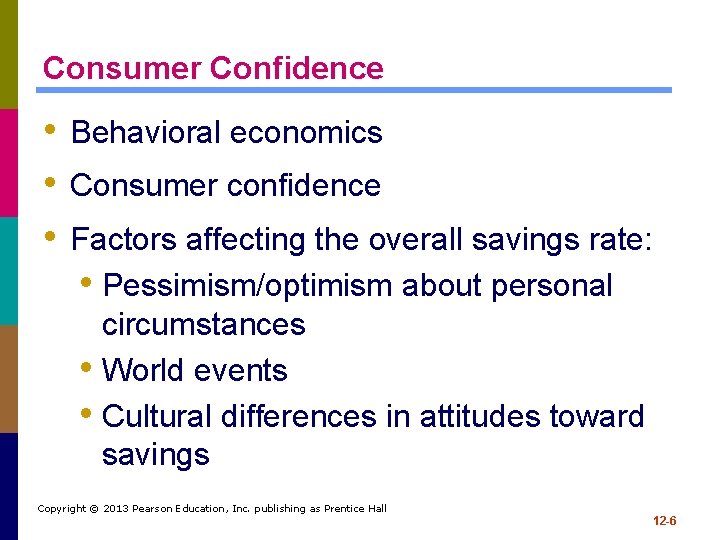 Consumer Confidence

• Behavioral economics
• Consumer confidence
• Factors affecting the overall savings rate:
  • Pessimism/optimism about personal circumstances
  • World events
  • Cultural differences in attitudes toward savings

Copyright © 2013 Pearson Education, Inc. publishing as Prentice Hall

12-6